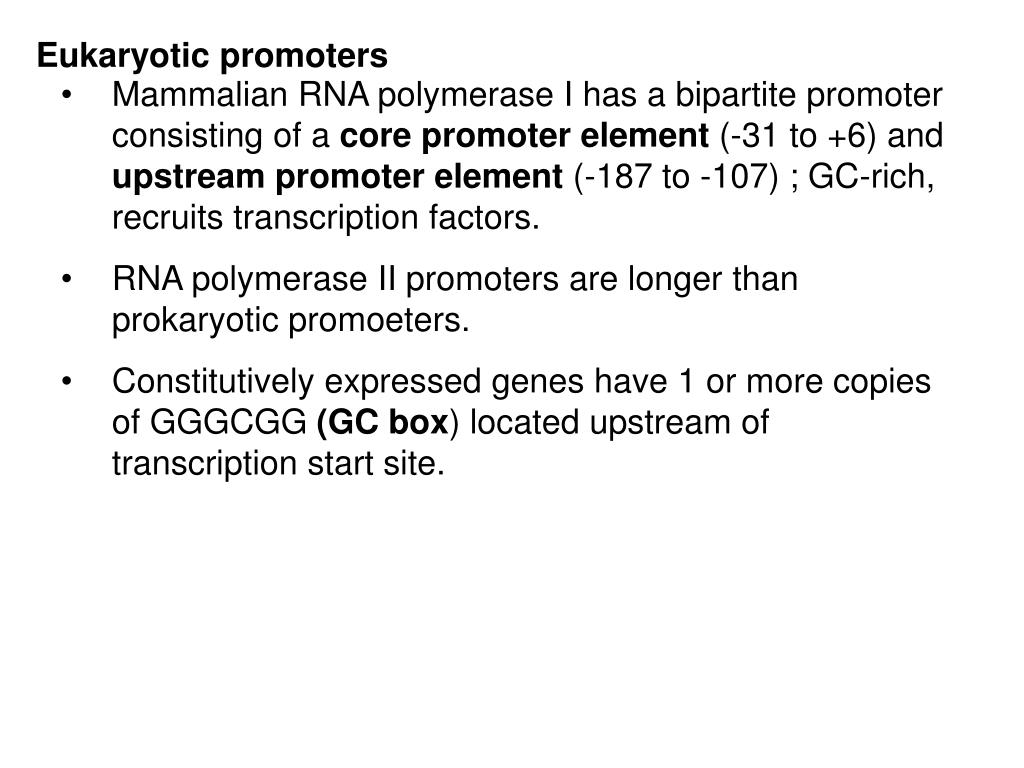 Eukaryotic promoters

• Mammalian RNA polymerase I has a bipartite promoter consisting of a core promoter element (-31 to +6) and upstream promoter element (-187 to -107) ; GC-rich, recruits transcription factors.

• RNA polymerase II promoters are longer than prokaryotic promoeters.

• Constitutively expressed genes have 1 or more copies of GGGCGG (GC box) located upstream of transcription start site.